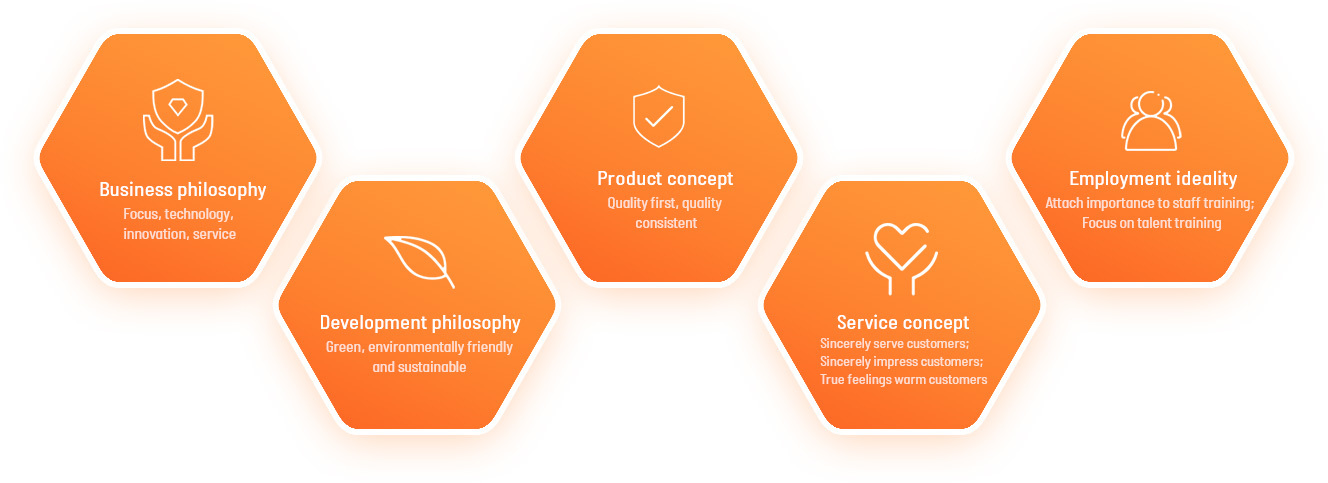 Business philosophy
Focus, technology, innovation, service

Development philosophy
Green, environmentally friendly and sustainable

Product concept
Quality first, quality consistent

Service concept
Sincerely serve customers;
Sincerely impress customers;
True feelings warm customers

Employment ideality
Attach importance to staff training;
Focus on talent training